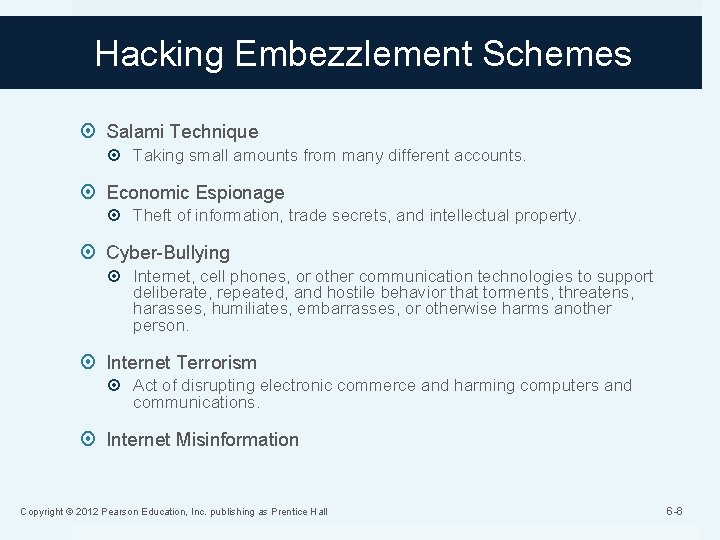 Hacking Embezzlement Schemes

Salami Technique

Taking small amounts from many different accounts.

Economic Espionage

Theft of information, trade secrets, and intellectual property.

Cyber-Bullying

Internet, cell phones, or other communication technologies to support deliberate, repeated, and hostile behavior that torments, threatens, harasses, humiliates, embarrasses, or otherwise harms another person.

Internet Terrorism

Act of disrupting electronic commerce and harming computers and communications.

Internet Misinformation

Copyright © 2012 Pearson Education, Inc. publishing as Prentice Hall

6-8